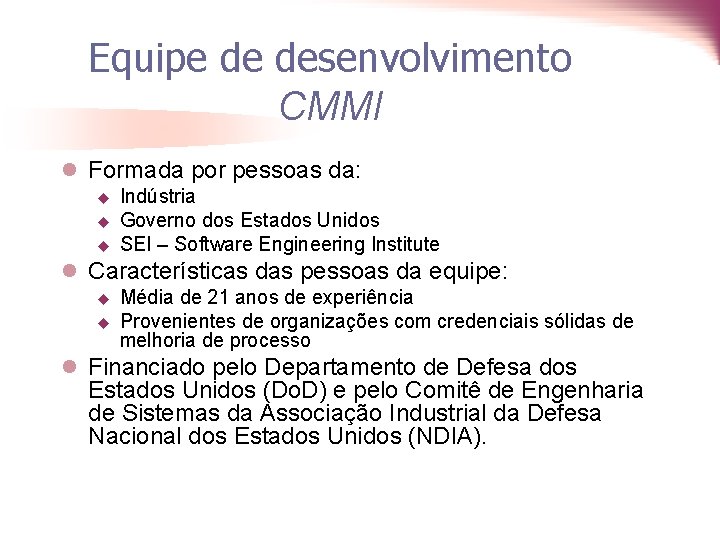 Equipe de desenvolvimento
CMMI

Formada por pessoas da:
Indústria
Governo dos Estados Unidos
SEI – Software Engineering Institute

Características das pessoas da equipe:
Média de 21 anos de experiência
Provenientes de organizações com credenciais sólidas de melhoria de processo

Financiado pelo Departamento de Defesa dos Estados Unidos (DoD) e pelo Comitê de Engenharia de Sistemas da Associação Industrial da Defesa Nacional dos Estados Unidos (NDIA).